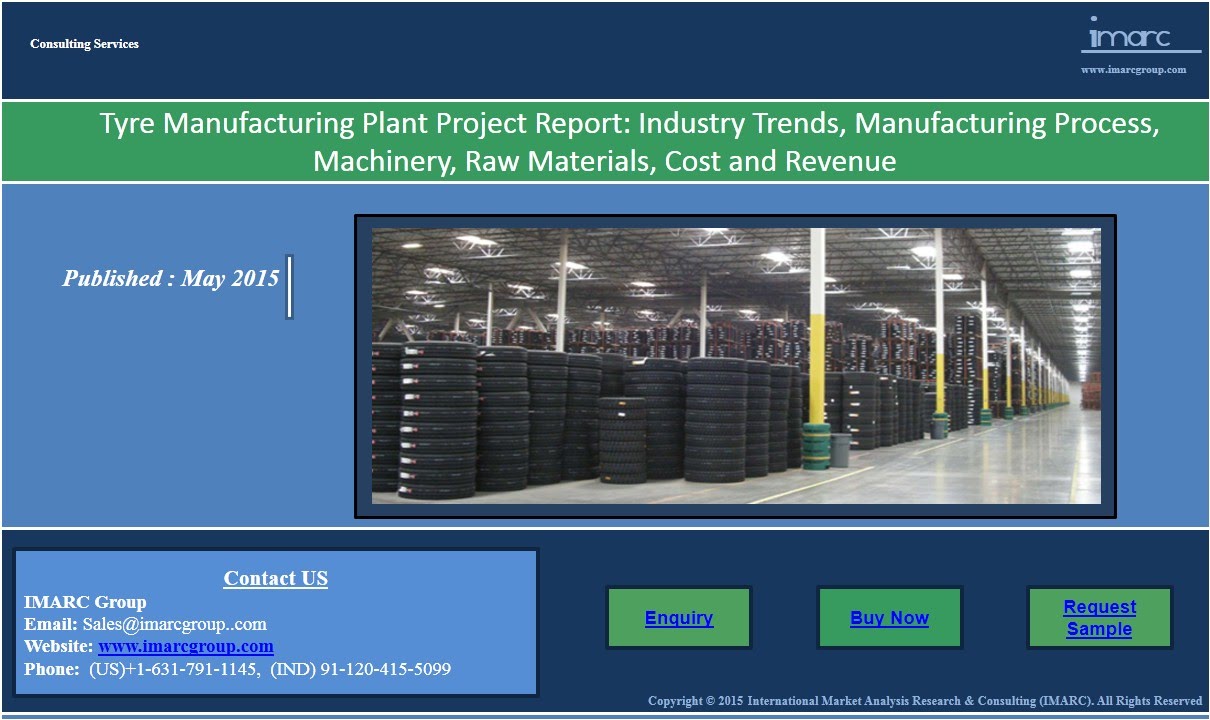 Consulting Services

imarc

www.imarcgroup.com

Tyre Manufacturing Plant Project Report: Industry Trends, Manufacturing Process, Machinery, Raw Materials, Cost and Revenue

Published : May 2015

Contact US
IMARC Group
Email: Sales@imarcgroup..com
Website: www.imarcgroup.com
Phone: (US)+1-631-791-1145, (IND) 91-120-415-5099

Enquiry

Buy Now

Request Sample

Copyright © 2015 International Market Analysis Research & Consulting (IMARC). All Rights Reserved